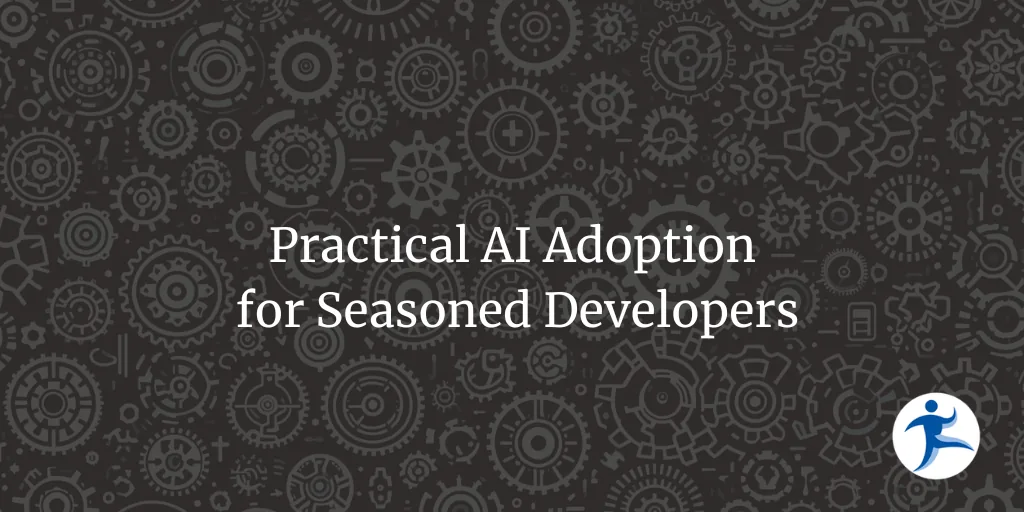 Practical AI Adoption
for Seasoned Developers